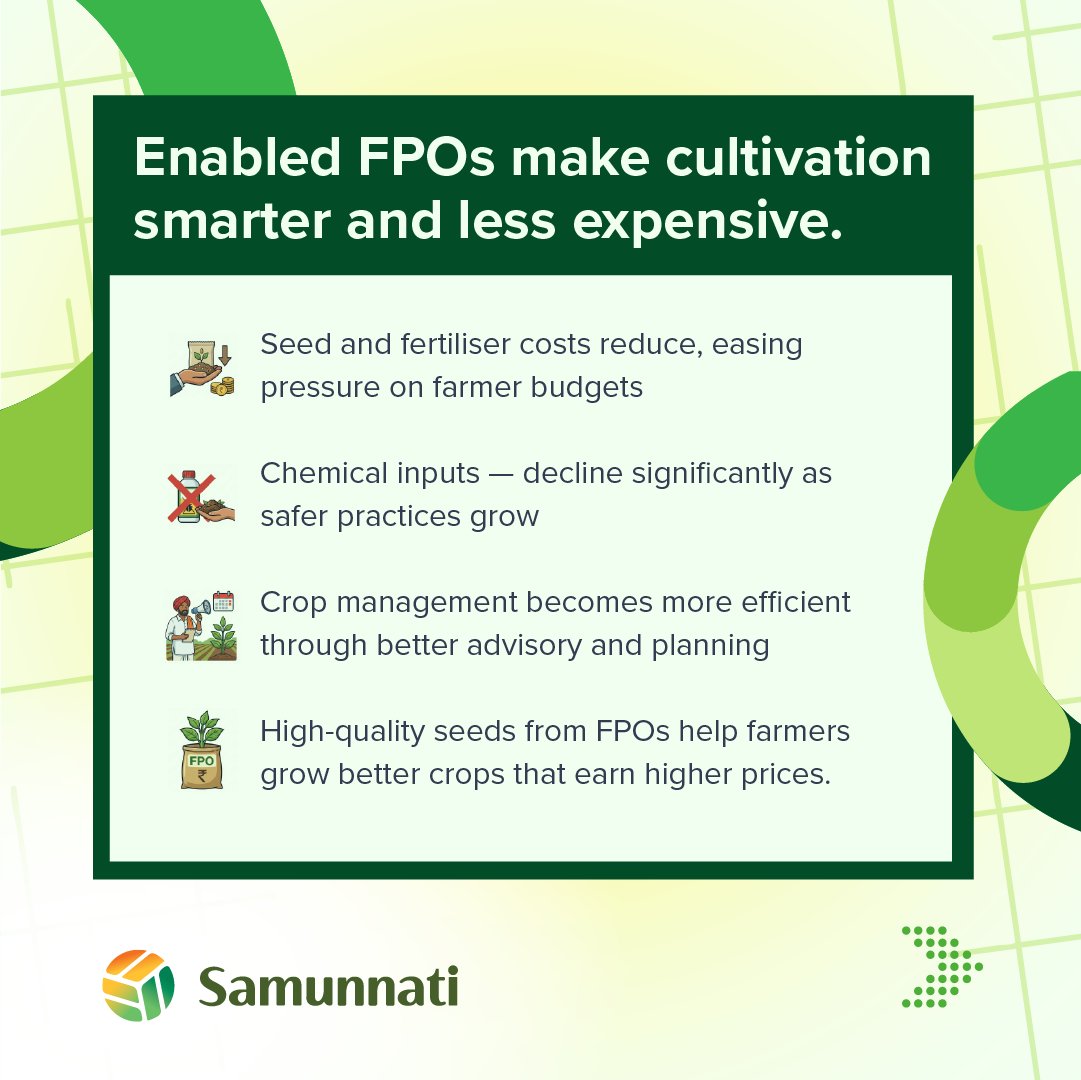 Enabled FPOs make cultivation smarter and less expensive.

Seed and fertiliser costs reduce, easing pressure on farmer budgets

Chemical inputs — decline significantly as safer practices grow

Crop management becomes more efficient through better advisory and planning

FPO
₹
High-quality seeds from FPOs help farmers grow better crops that earn higher prices.

Samunnati